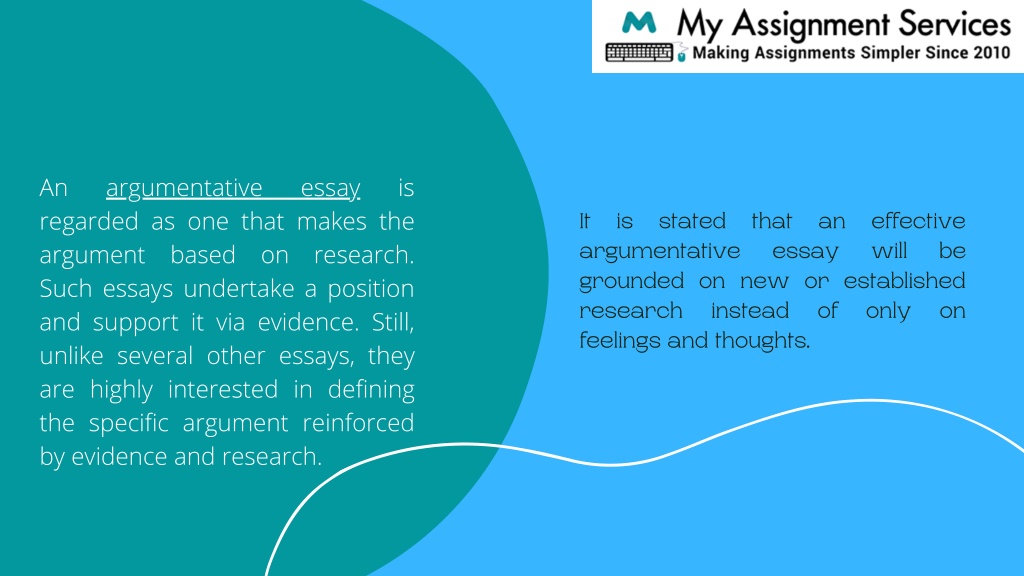 My Assignment Services
Making Assignments Simpler Since 2010

An argumentative essay is regarded as one that makes the argument based on research. Such essays undertake a position and support it via evidence. Still, unlike several other essays, they are highly interested in defining the specific argument reinforced by evidence and research.

It is stated that an effective argumentative essay will be grounded on new or established research instead of only on feelings and thoughts.